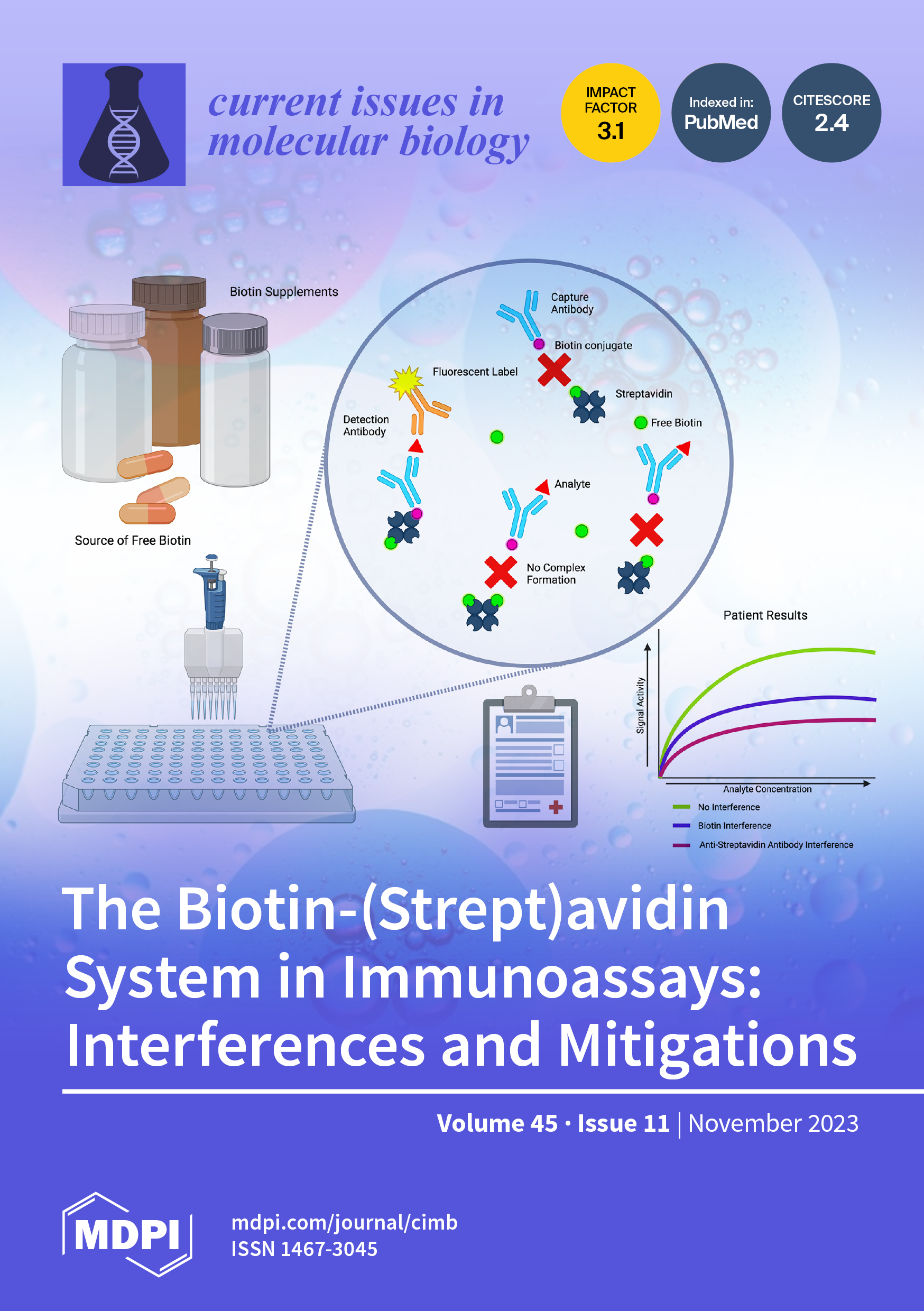 current issues in molecular biology

IMPACT FACTOR 3.1

Indexed in: PubMed

CITESCORE 2.4

Biotin Supplements

Source of Free Biotin

Capture Antibody

Biotin conjugate

Fluorescent Label

Streptavidin

Detection Antibody

Free Biotin

Analyte

No Complex Formation

Patient Results

Signal Activity

Analyte Concentration

No Interference

Biotin Interference

Anti-Streptavidin Antibody Interference

The Biotin-(Strept)avidin System in Immunoassays: Interferences and Mitigations

Volume 45 · Issue 11 | November 2023

MDPI

mdpi.com/journal/cimb
ISSN 1467-3045